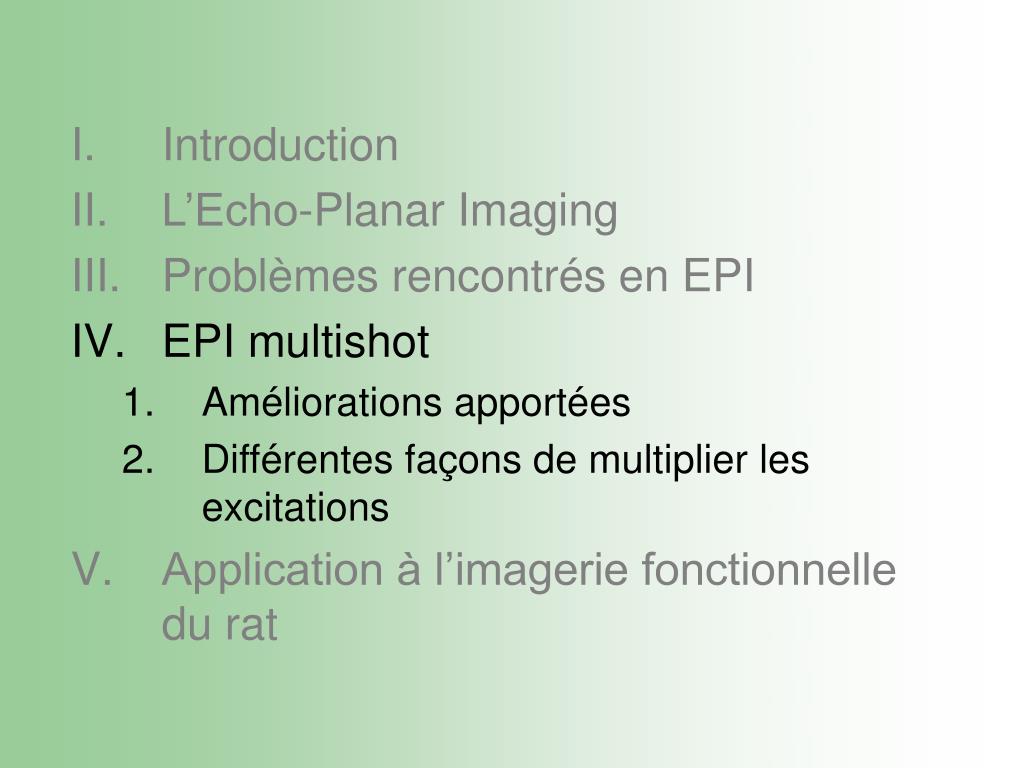 I. Introduction
II. L’Echo-Planar Imaging
III. Problèmes rencontrés en EPI
IV. EPI multishot
1. Améliorations apportées
2. Différentes façons de multiplier les excitations
V. Application à l’imagerie fonctionnelle du rat